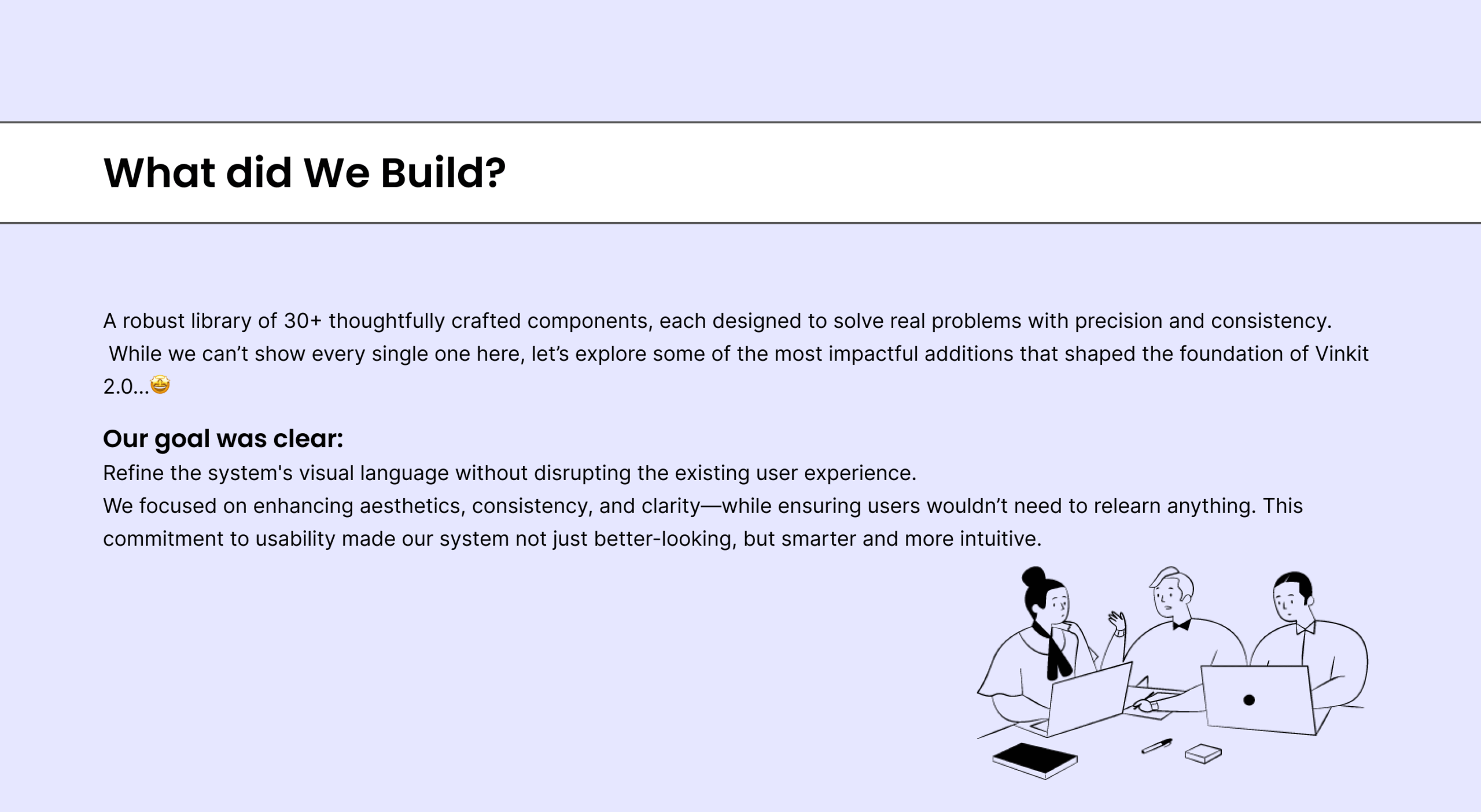 What did We Build?

A robust library of 30+ thoughtfully crafted components, each designed to solve real problems with precision and consistency. While we can’t show every single one here, let’s explore some of the most impactful additions that shaped the foundation of Vinkit 2.0...🤩

Our goal was clear:
Refine the system's visual language without disrupting the existing user experience.
We focused on enhancing aesthetics, consistency, and clarity—while ensuring users wouldn’t need to relearn anything. This commitment to usability made our system not just better-looking, but smarter and more intuitive.